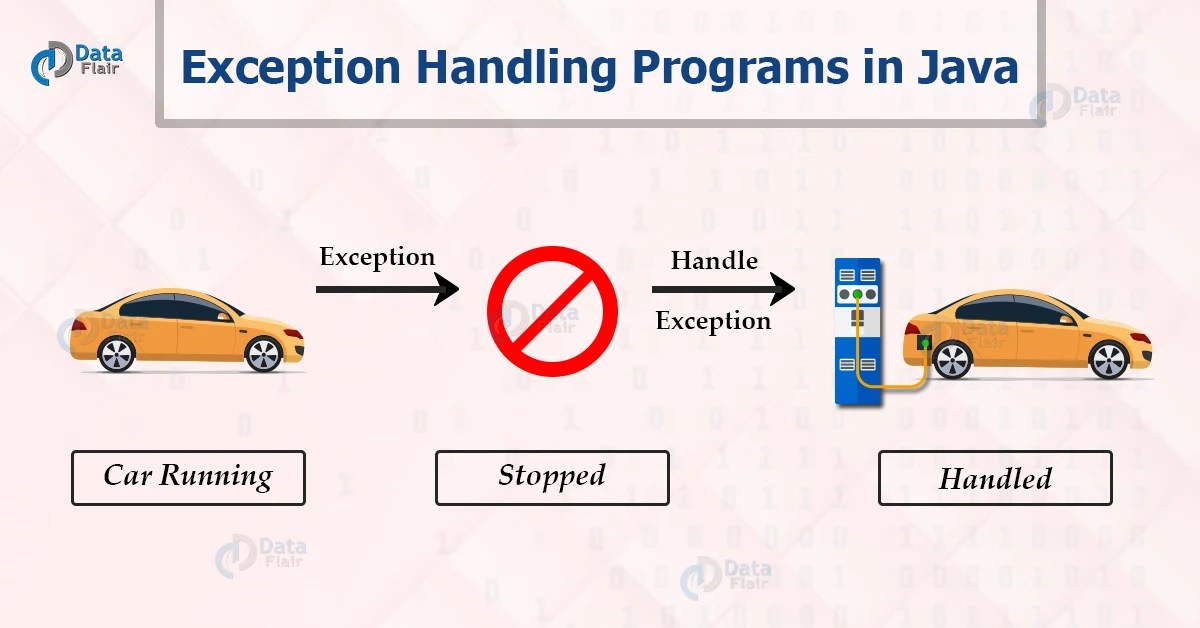 Data Flair

Exception Handling Programs in Java

Exception

Handle Exception

Car Running

Stopped

Handled